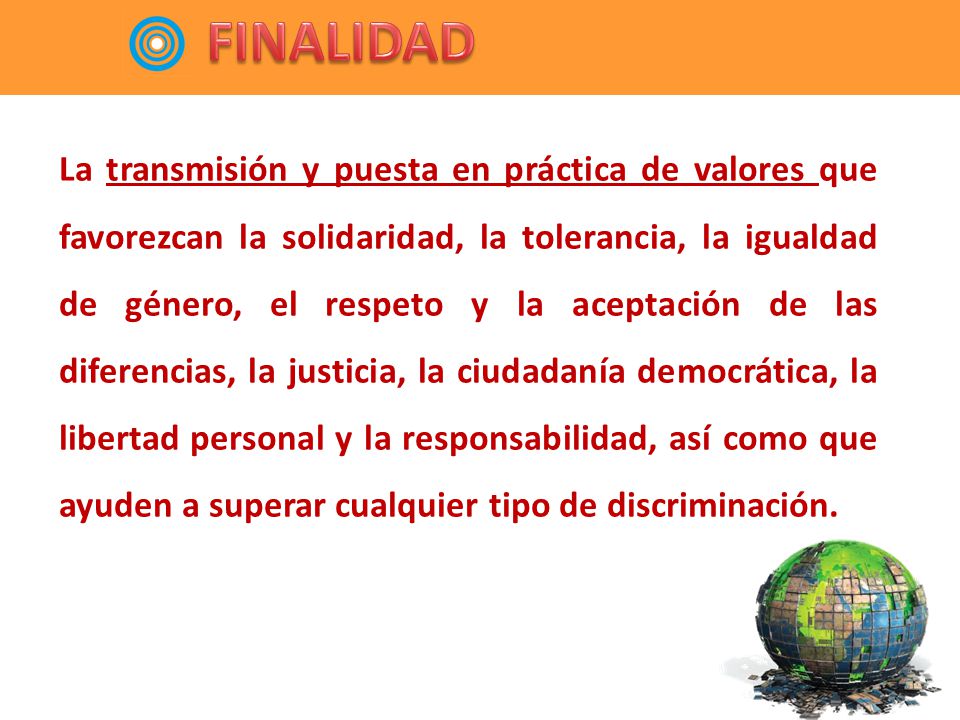 FINALIDAD

La transmisión y puesta en práctica de valores que favorezcan la solidaridad, la tolerancia, la igualdad de género, el respeto y la aceptación de las diferencias, la justicia, la ciudadanía democrática, la libertad personal y la responsabilidad, así como que ayuden a superar cualquier tipo de discriminación.